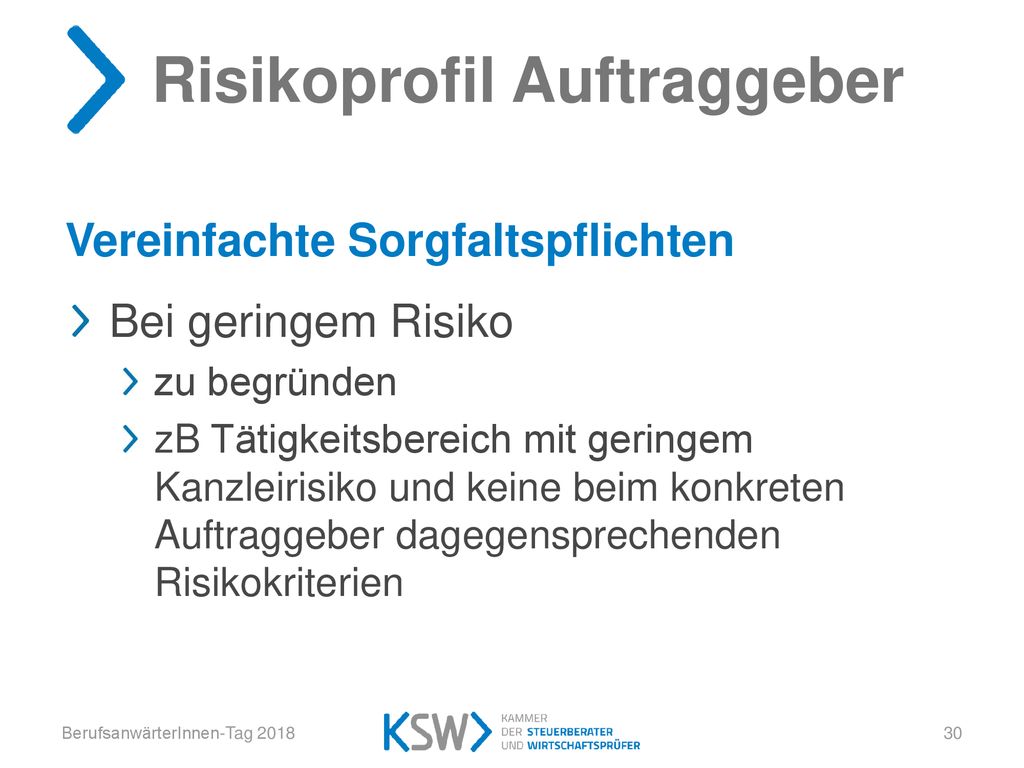 Risikoprofil Auftraggeber

Vereinfachte Sorgfaltspflichten

Bei geringem Risiko

zu begründen

zB Tätigkeitsbereich mit geringem Kanzleirisiko und keine beim konkreten Auftraggeber dagegensprechenden Risikokriterien

BerufsanwärterInnen-Tag 2018

KSW KAMMER DER STEUERBERATER UND WIRTSCHAFTSPRÜFER

30